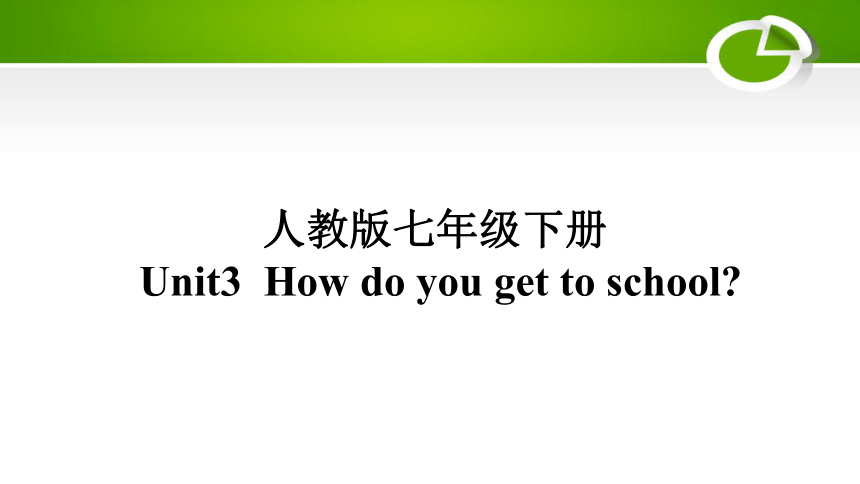 人教版七年级下册
Unit3 How do you get to school?